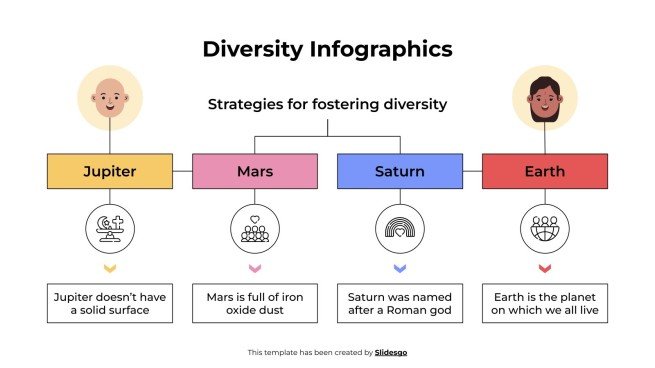 Diversity Infographics

Strategies for fostering diversity

Jupiter

Mars

Saturn

Earth

Jupiter doesn't have a solid surface

Mars is full of iron oxide dust

Saturn was named after a Roman god

Earth is the planet on which we all live

This template has been created by Slidesgo